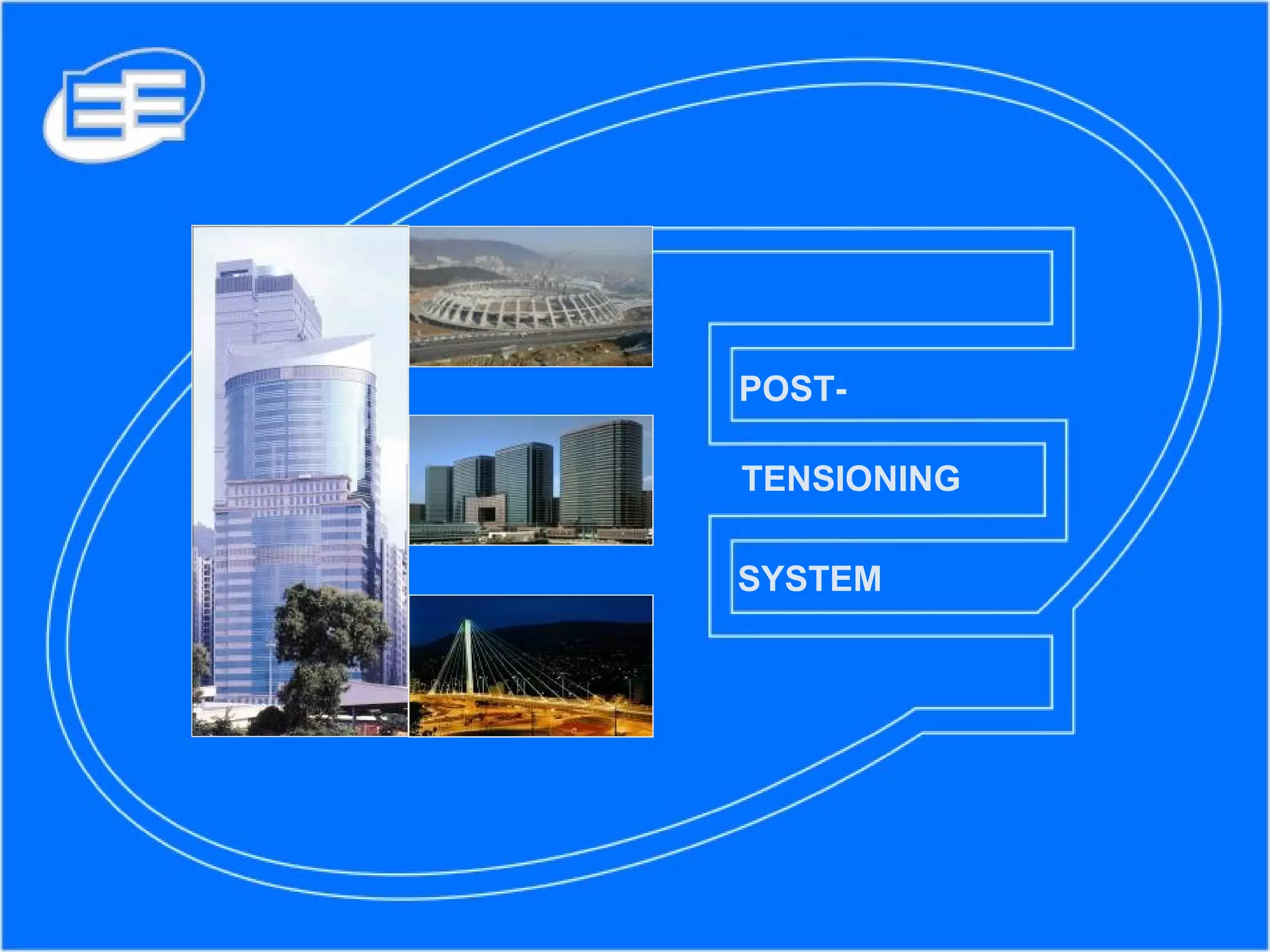 POST-

TENSIONING

SYSTEM